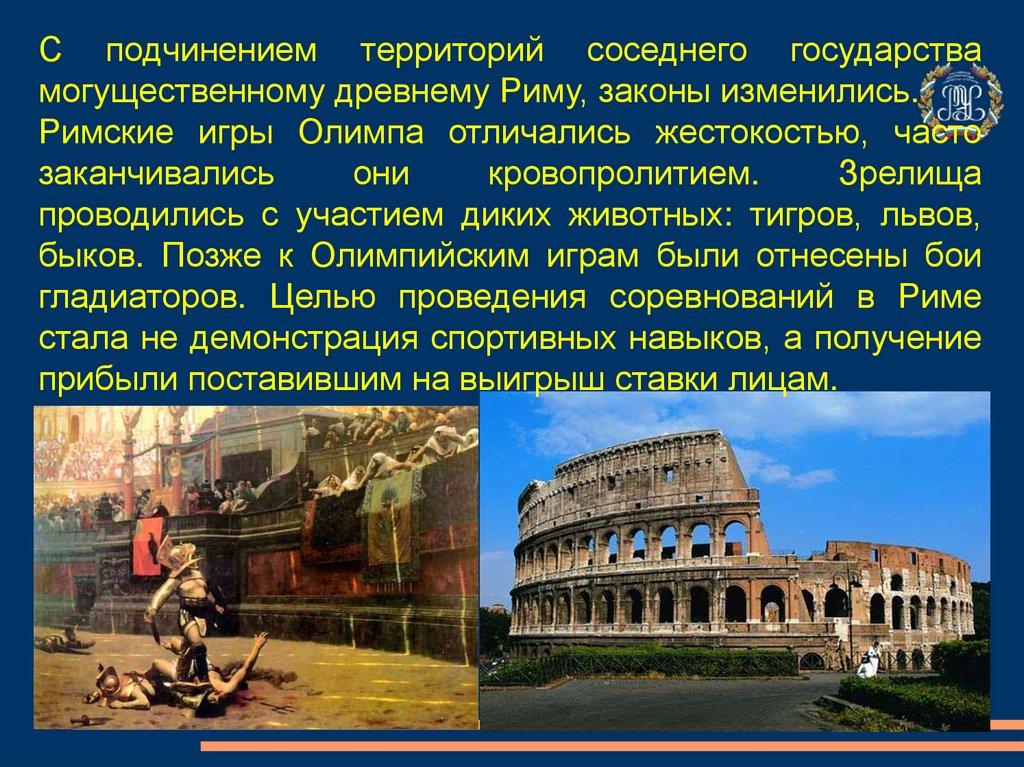 С подчинением территорий соседнего государства могущественному древнему Риму, законы изменились. Римские игры Олимпа отличались жестокостью, часто заканчивались они кровопролитием. Зрелища проводились с участием диких животных: тигров, львов, быков. Позже к Олимпийским играм были отнесены бои гладиаторов. Целью проведения соревнований в Риме стала не демонстрация спортивных навыков, а получение прибыли поставившим на выигрыш ставки лицам.